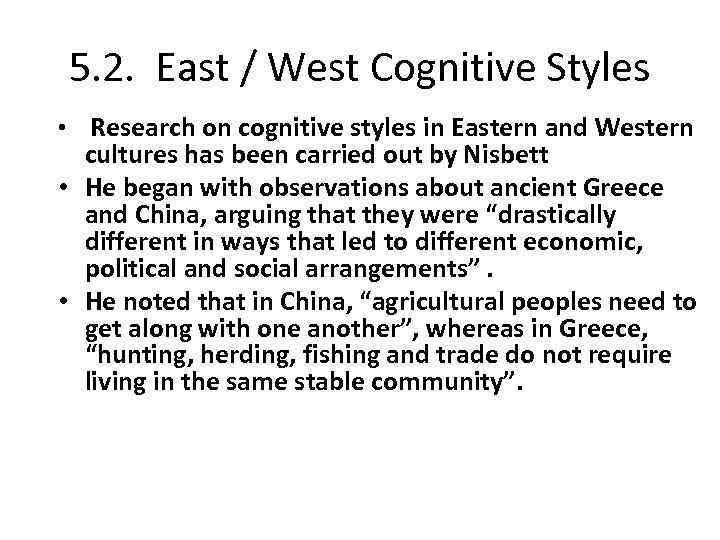 5.2. East / West Cognitive Styles

• Research on cognitive styles in Eastern and Western cultures has been carried out by Nisbett

• He began with observations about ancient Greece and China, arguing that they were “drastically different in ways that led to different economic, political and social arrangements” .

• He noted that in China, “agricultural peoples need to get along with one another”, whereas in Greece, “hunting, herding, fishing and trade do not require living in the same stable community”.